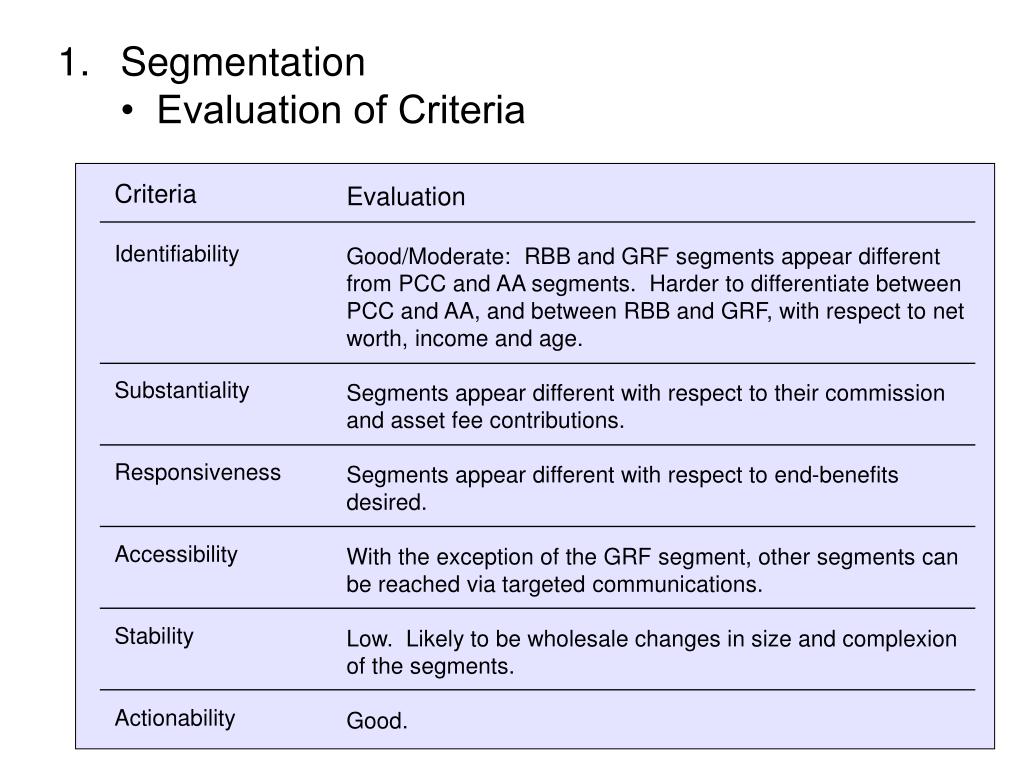 1. Segmentation
• Evaluation of Criteria

| Criteria | Evaluation |
|---|---|
| Identifiability | Good/Moderate: RBB and GRF segments appear different from PCC and AA segments. Harder to differentiate between PCC and AA, and between RBB and GRF, with respect to net worth, income and age. |
| Substantiality | Segments appear different with respect to their commission and asset fee contributions. |
| Responsiveness | Segments appear different with respect to end-benefits desired. |
| Accessibility | With the exception of the GRF segment, other segments can be reached via targeted communications. |
| Stability | Low. Likely to be wholesale changes in size and complexion of the segments. |
| Actionability | Good. |